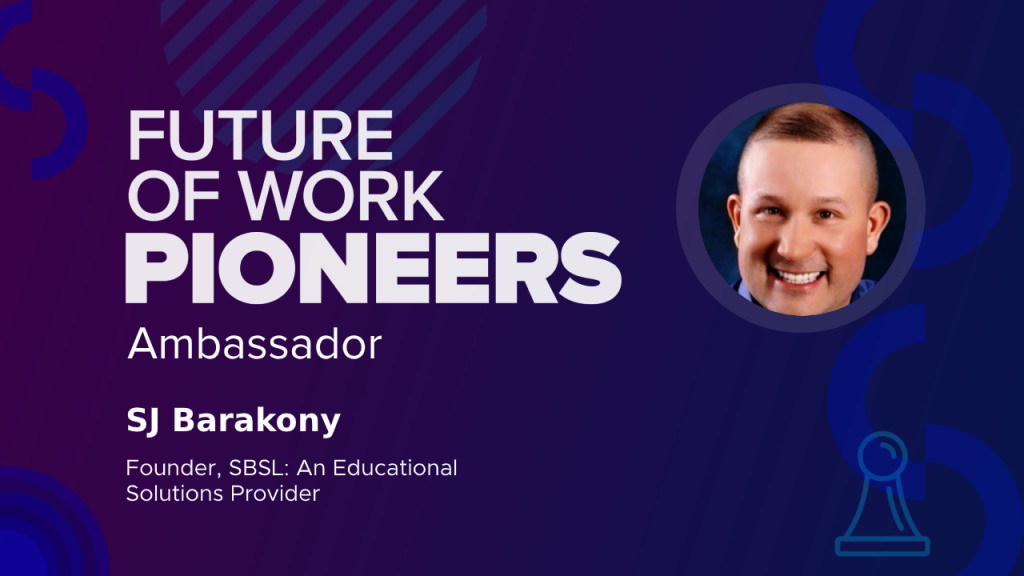 FUTURE OF WORK PIONEERS

Ambassador

SJ Barakony

Founder, SBSL: An Educational Solutions Provider